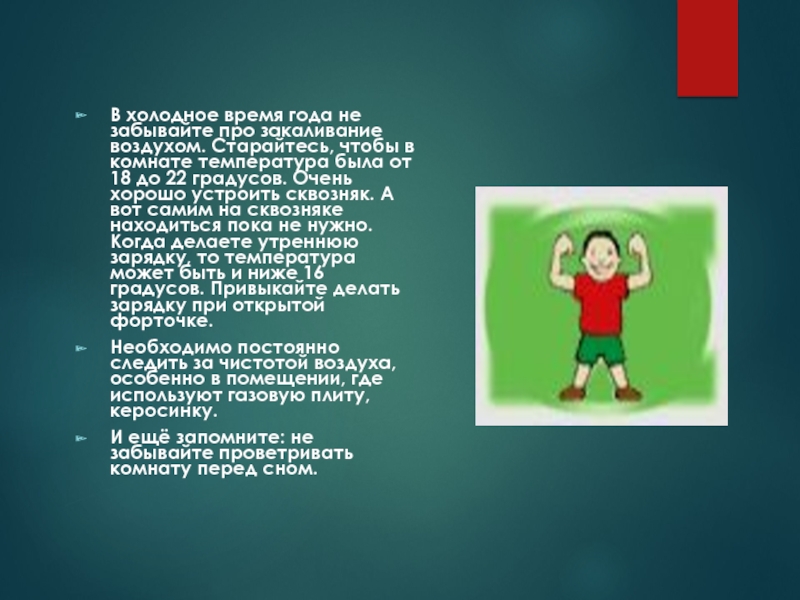 В холодное время года не забывайте про закаливание воздухом. Старайтесь, чтобы в комнате температура была от 18 до 22 градусов. Очень хорошо устроить сквозняк. А вот самим на сквозняке находиться пока не нужно. Когда делаете утреннюю зарядку, то температура может быть и ниже 16 градусов. Привыкайте делать зарядку при открытой форточке.

Необходимо постоянно следить за чистотой воздуха, особенно в помещении, где используют газовую плиту, керосинку.

И ещё запомните: не забывайте проветривать комнату перед сном.